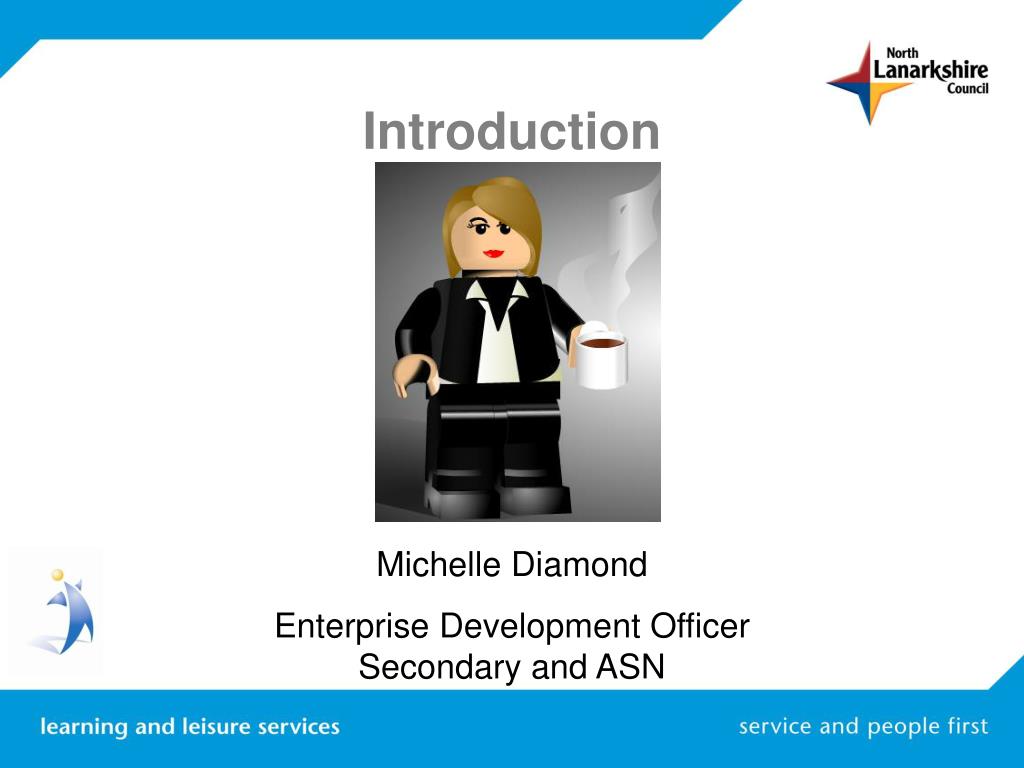 North Lanarkshire Council

Introduction

Michelle Diamond

Enterprise Development Officer
Secondary and ASN

learning and leisure services

service and people first